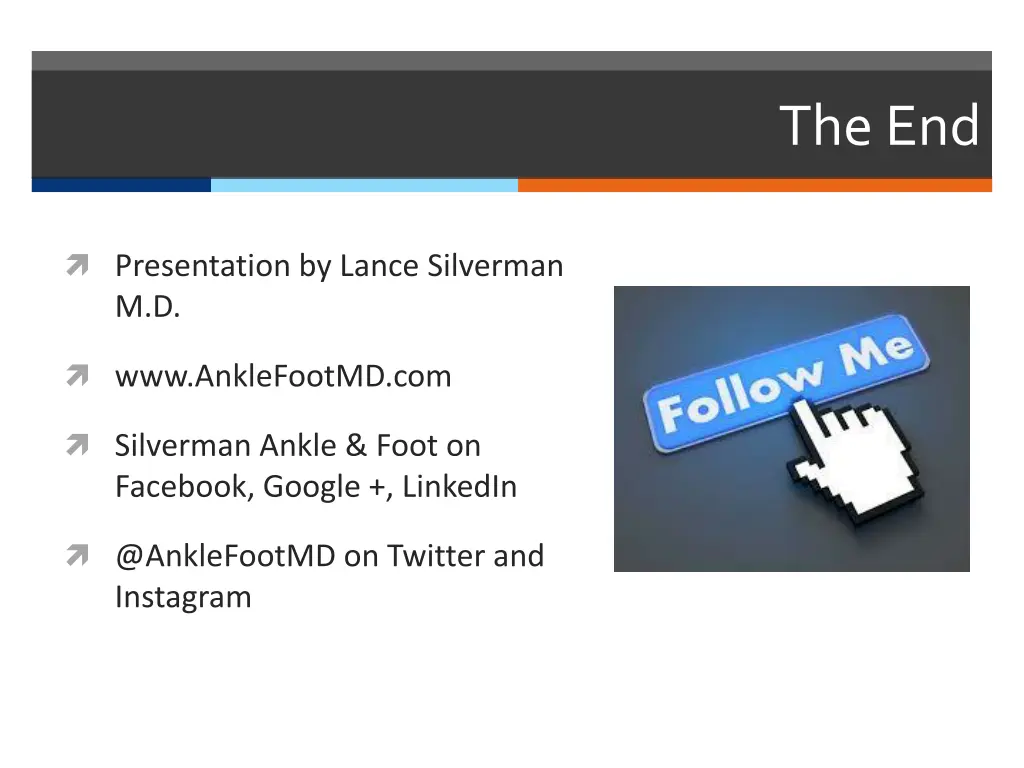 The End

Presentation by Lance Silverman M.D.

www.AnkleFootMD.com

Silverman Ankle & Foot on Facebook, Google +, LinkedIn

@AnkleFootMD on Twitter and Instagram

Follow Me